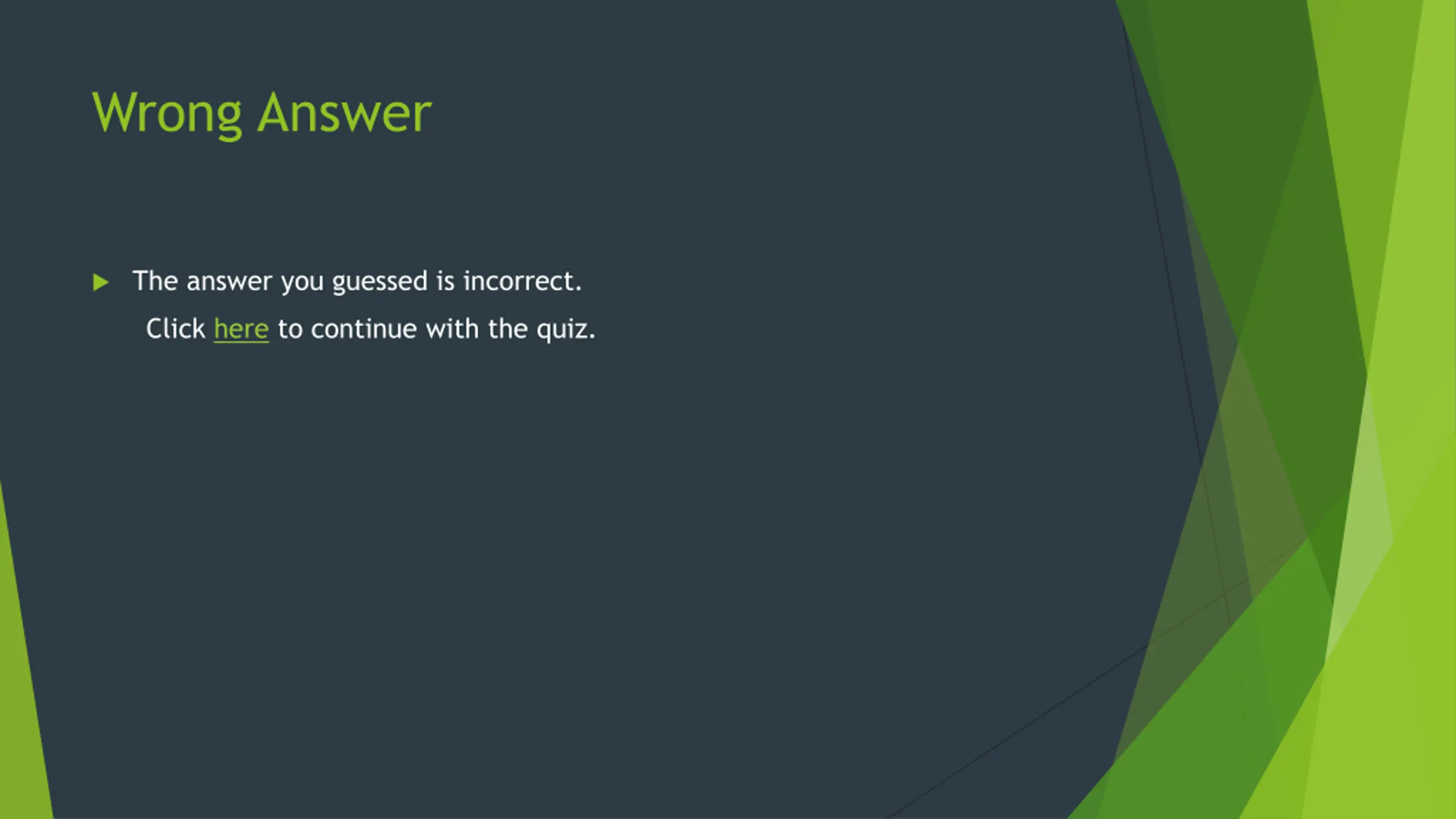 Wrong Answer

The answer you guessed is incorrect.
Click here to continue with the quiz.